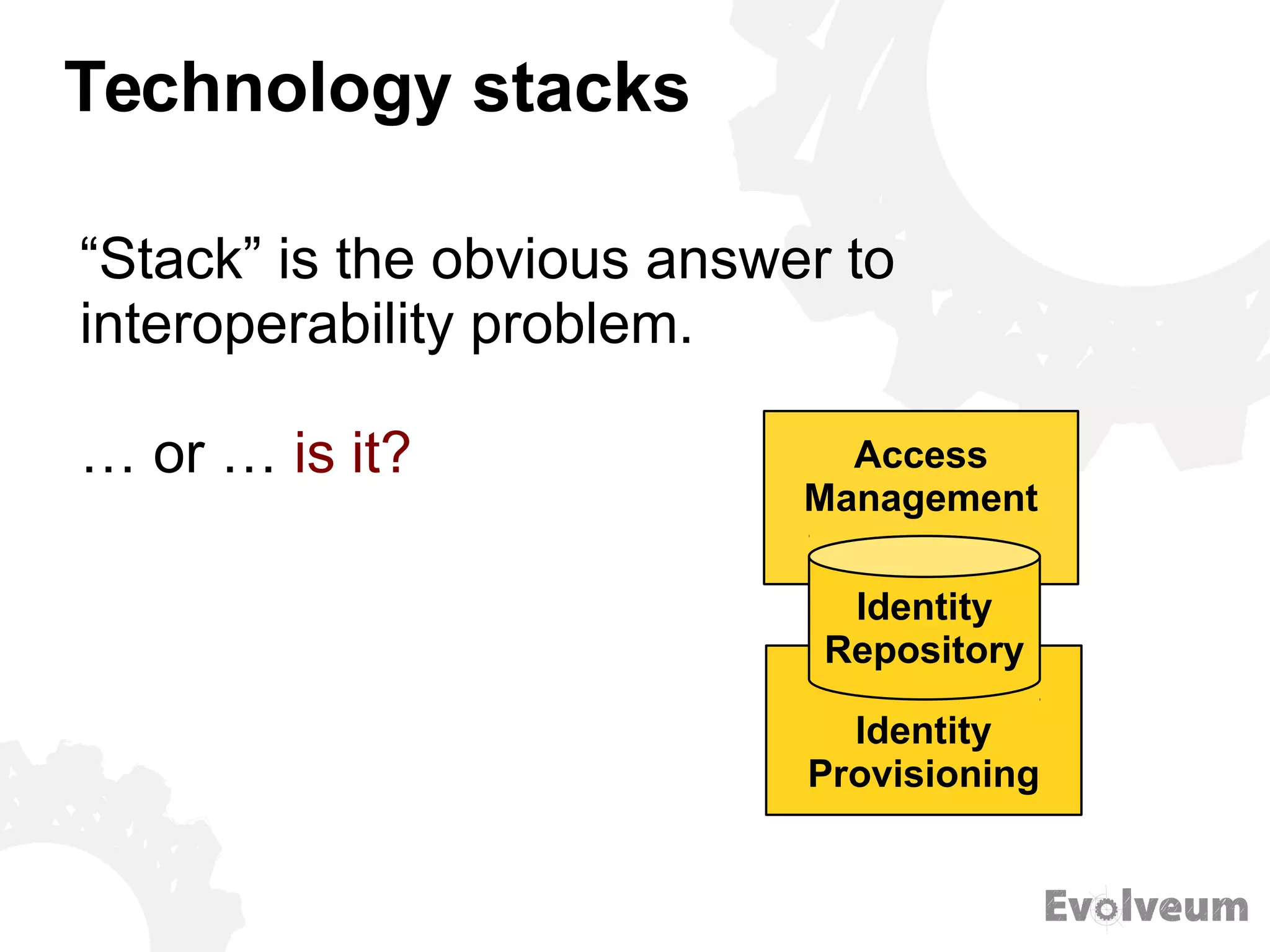 Technology stacks

“Stack” is the obvious answer to interoperability problem.

… or … is it?

Access Management

Identity Repository

Identity Provisioning

Evolveum